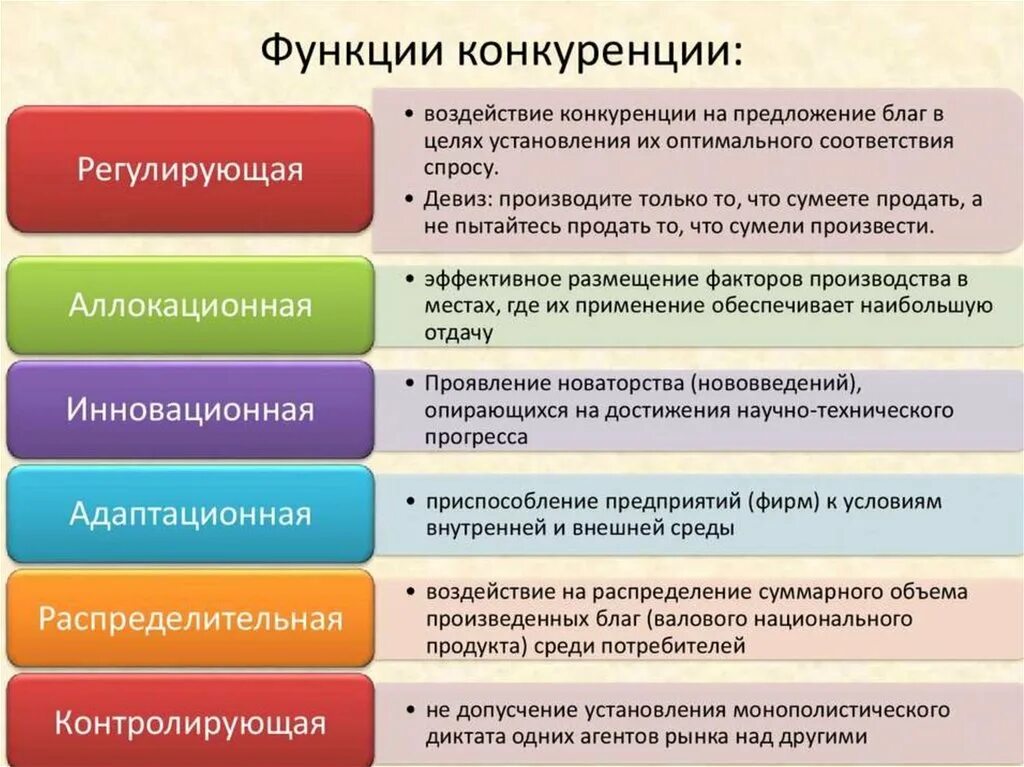 Функции конкуренции:

Регулирующая

• воздействие конкуренции на предложение благ в целях установления их оптимального соответствия спросу.
• Девиз: производите только то, что сумеете продать, а не пытайтесь продать то, что сумели произвести.

Аллокационная

• эффективное размещение факторов производства в местах, где их применение обеспечивает наибольшую отдачу

Инновационная

• Проявление новаторства (нововведений), опирающихся на достижения научно-технического прогресса

Адаптационная

• приспособление предприятий (фирм) к условиям внутренней и внешней среды

Распределительная

• воздействие на распределение суммарного объема произведенных благ (валового национального продукта) среди потребителей

Контролирующая

• не допусчение установления монополистического диктата одних агентов рынка над другими